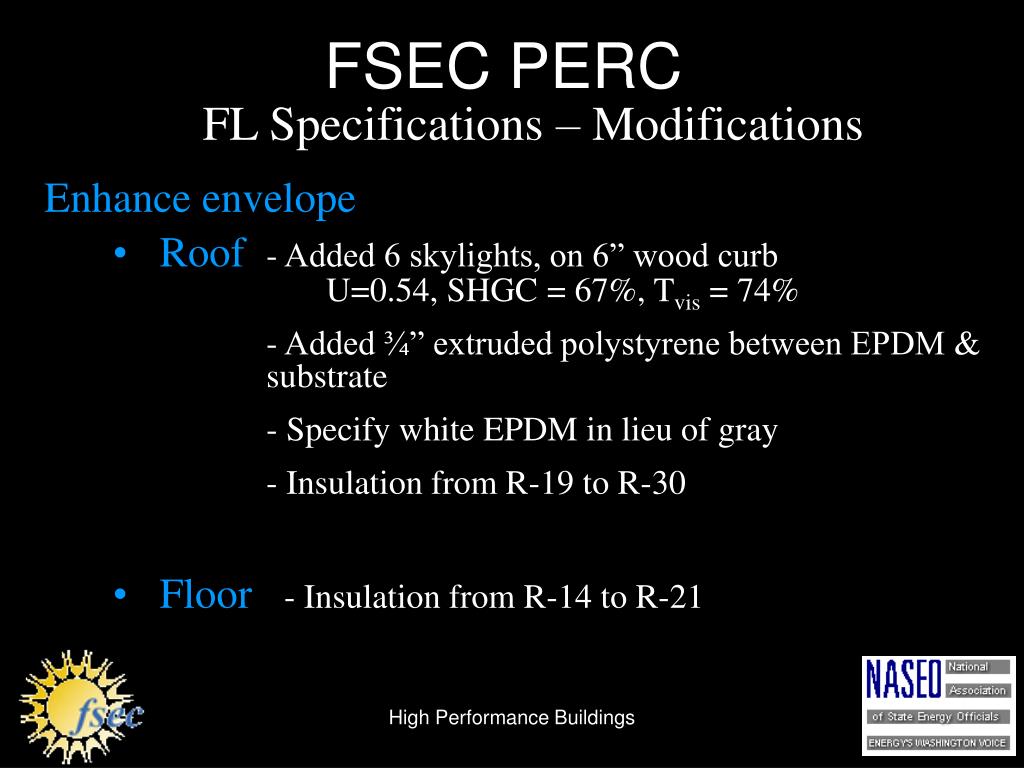 FSEC PERC
FL Specifications – Modifications

Enhance envelope

• Roof - Added 6 skylights, on 6” wood curb
U=0.54, SHGC = 67%, $T_{vis}$ = 74%

- Added ¾” extruded polystyrene between EPDM & substrate

- Specify white EPDM in lieu of gray

- Insulation from R-19 to R-30

• Floor - Insulation from R-14 to R-21

fsec

High Performance Buildings

NASEO National Association of State Energy Officials ENERGY'S WASHINGTON VOICE